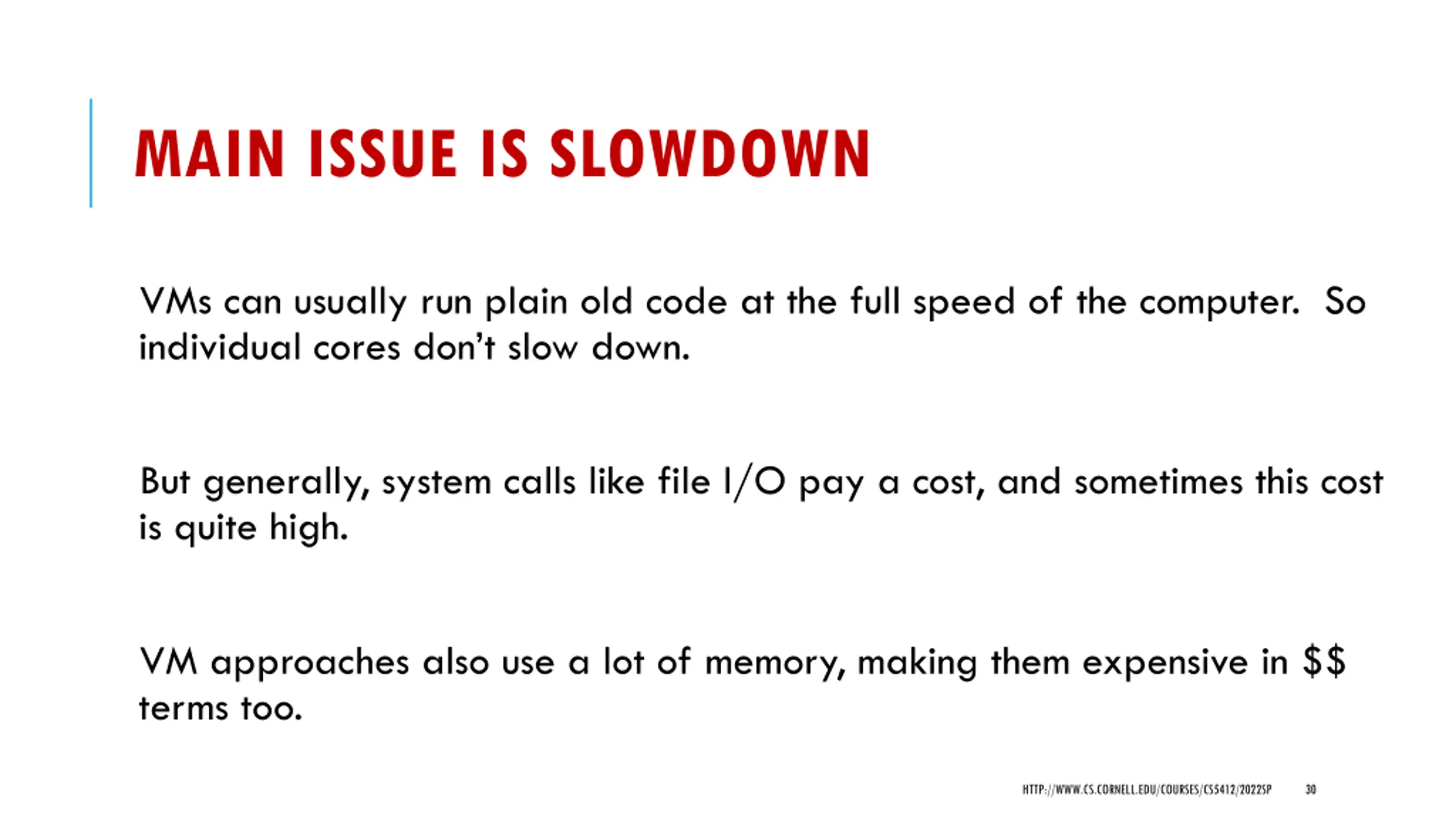 MAIN ISSUE IS SLOWDOWN

VMs can usually run plain old code at the full speed of the computer. So individual cores don't slow down.

But generally, system calls like file I/O pay a cost, and sometimes this cost is quite high.

VM approaches also use a lot of memory, making them expensive in \$\$ terms too.

HTTP://WWW.CS.CORNELL.EDU/COURSES/CS5412/2022SP 30